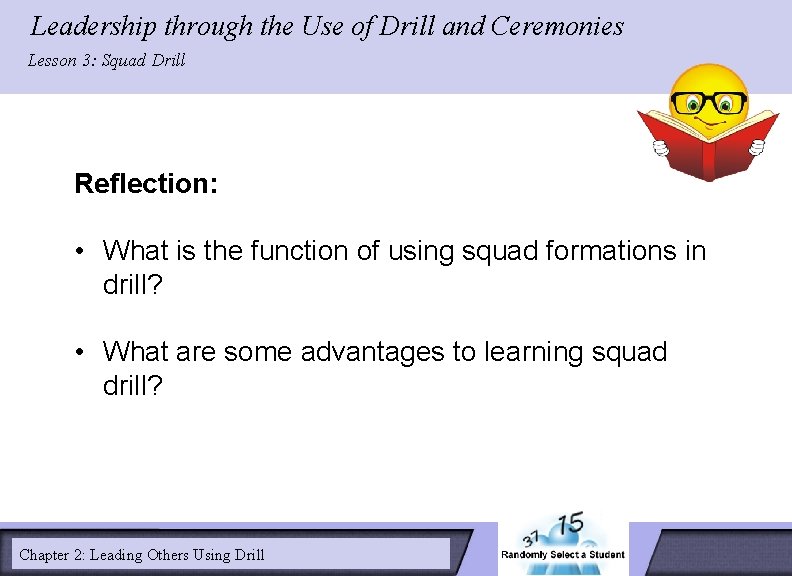 Leadership through the Use of Drill and Ceremonies

Lesson 3: Squad Drill

Reflection:

• What is the function of using squad formations in drill?

• What are some advantages to learning squad drill?

Chapter 2: Leading Others Using Drill

37 15

Randomly Select a Student